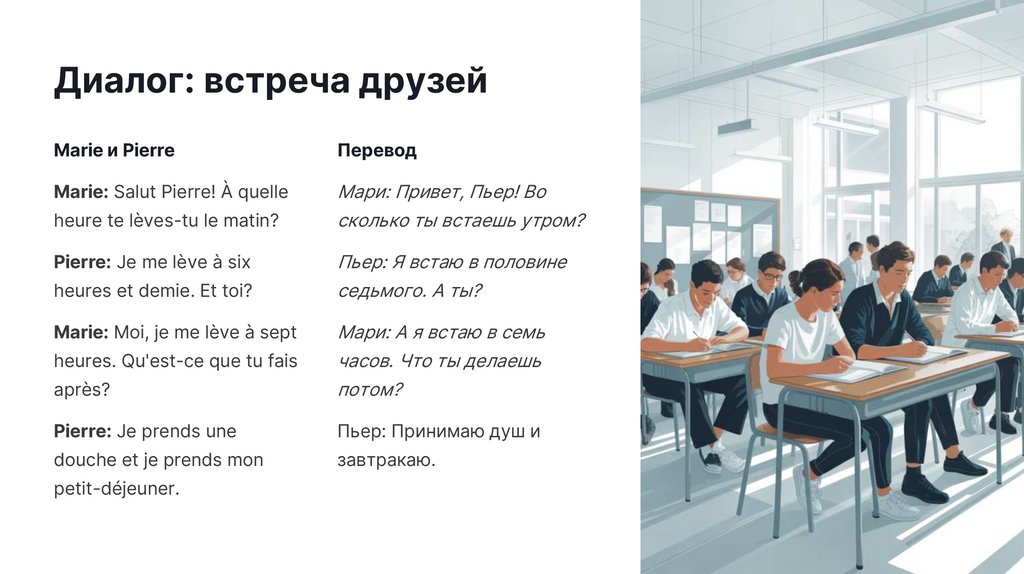 Диалог: встреча друзей

Marie и Pierre

Marie: Salut Pierre! À quelle heure te lèves-tu le matin?

Pierre: Je me lève à six heures et demie. Et toi?

Marie: Moi, je me lève à sept heures. Qu'est-ce que tu fais après?

Pierre: Je prends une douche et je prends mon petit-déjeuner.

Перевод

Мари: Привет, Пьер! Во сколько ты встаешь утром?

Пьер: Я встаю в половине седьмого. А ты?

Мари: А я встаю в семь часов. Что ты делаешь потом?

Пьер: Принимаю душ и завтракаю.